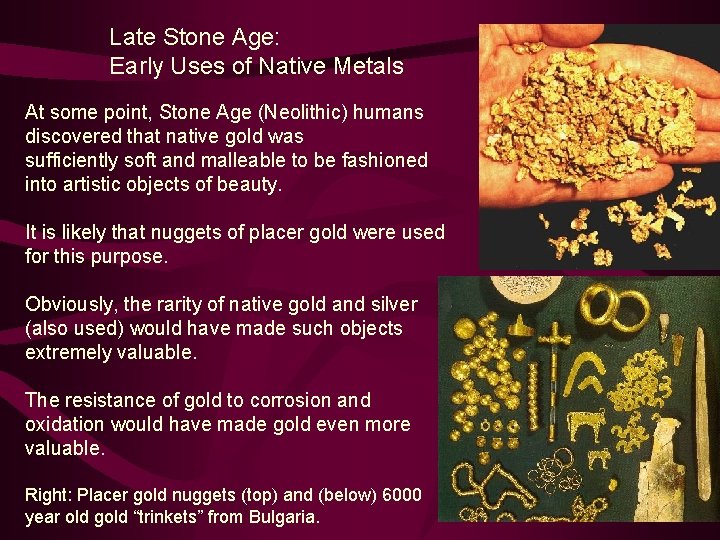 Late Stone Age:
Early Uses of Native Metals

At some point, Stone Age (Neolithic) humans discovered that native gold was sufficiently soft and malleable to be fashioned into artistic objects of beauty.

It is likely that nuggets of placer gold were used for this purpose.

Obviously, the rarity of native gold and silver (also used) would have made such objects extremely valuable.

The resistance of gold to corrosion and oxidation would have made gold even more valuable.

Right: Placer gold nuggets (top) and (below) 6000 year old gold “trinkets” from Bulgaria.